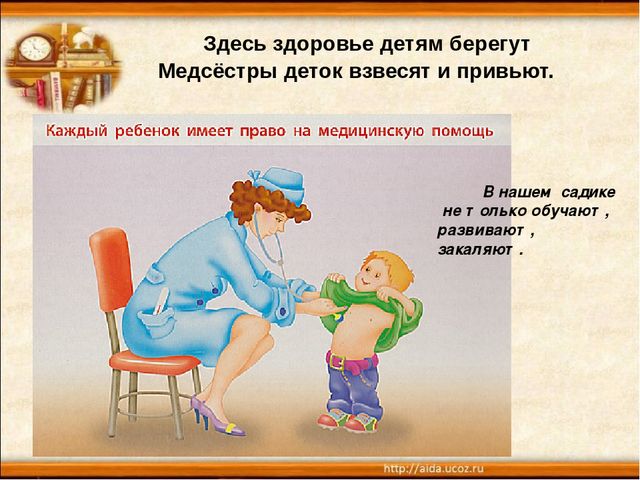 Здесь здоровье детям берегут
Медсёстры деток взвесят и привьют.

Каждый ребенок имеет право на медицинскую помощь

В нашем садике не т олько обучают , развивают , закаляют .

http://aida.ucoz.ru